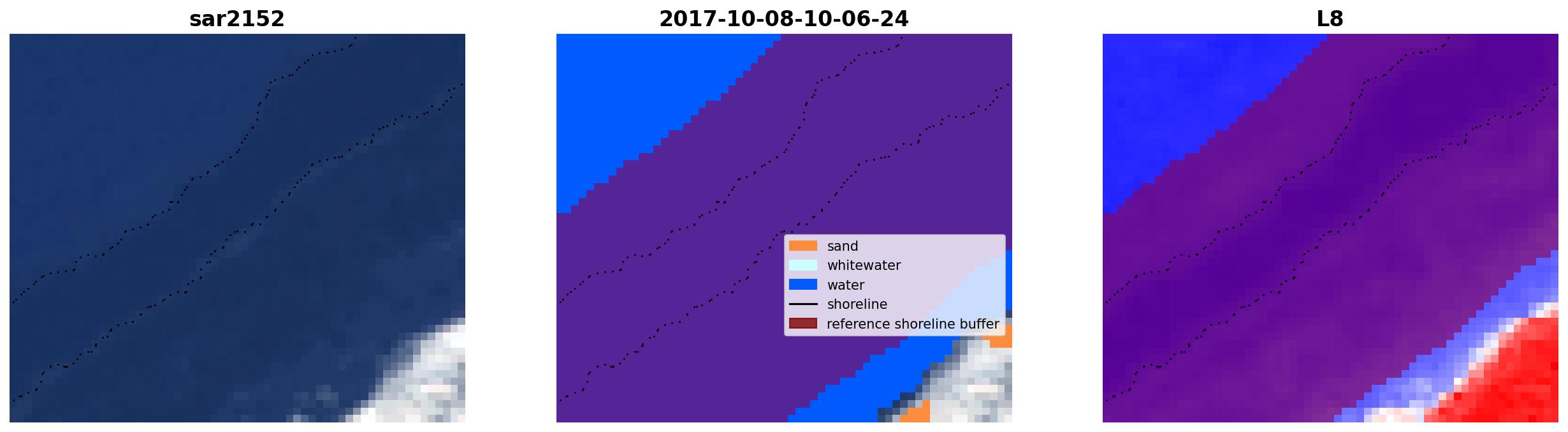 sar2152

2017-10-08-10-06-24

sand
whitewater
water
shoreline
reference shoreline buffer

L8